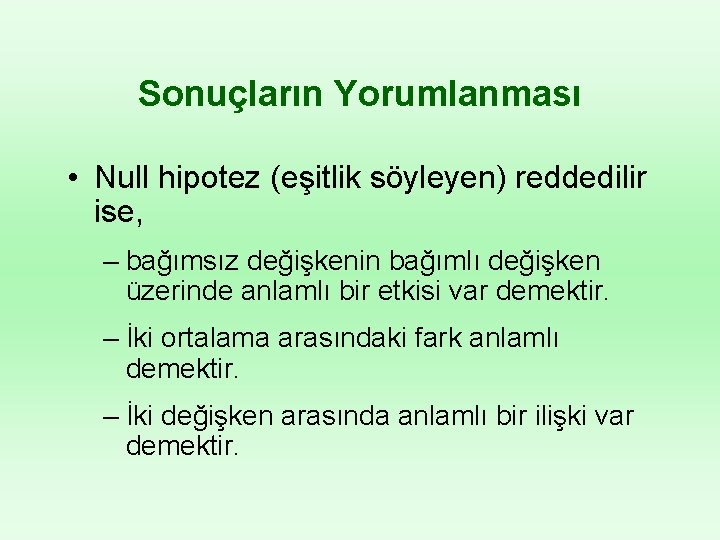 Sonuçların Yorumlanması

• Null hipotez (eşitlik söyleyen) reddedilir ise,

– bağımsız değişkenin bağımlı değişken üzerinde anlamlı bir etkisi var demektir.

– İki ortalama arasındaki fark anlamlı demektir.

– İki değişken arasında anlamlı bir ilişki var demektir.